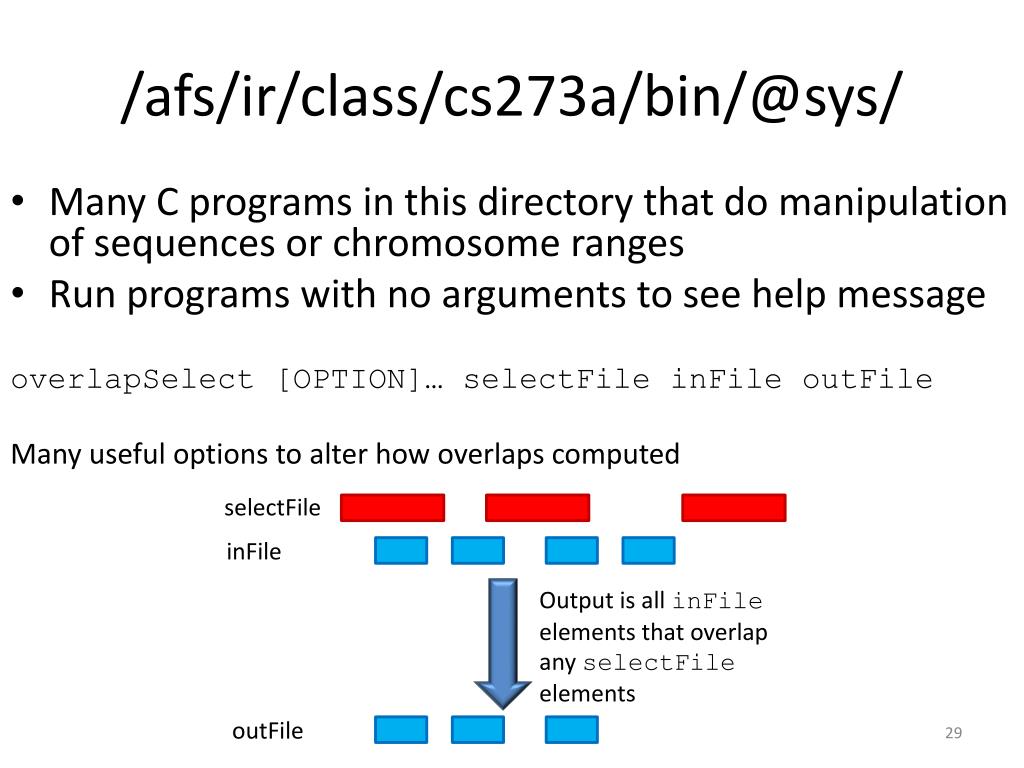 /afs/ir/class/cs273a/bin/@sys/

• Many C programs in this directory that do manipulation of sequences or chromosome ranges
• Run programs with no arguments to see help message

overlapSelect [OPTION]… selectFile inFile outFile

Many useful options to alter how overlaps computed

selectFile

inFile

Output is all inFile elements that overlap any selectFile elements

outFile

29